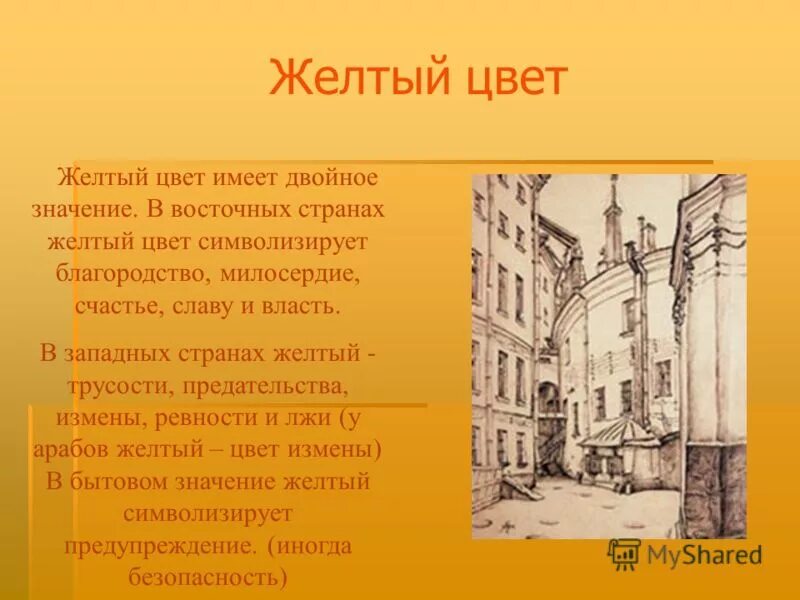 Желтый цвет

Желтый цвет имеет двойное значение. В восточных странах желтый цвет символизирует благородство, милосердие, счастье, славу и власть.

В западных странах желтый - трусости, предательства, измены, ревности и лжи (у арабов желтый – цвет измены) В бытовом значение желтый символизирует предупреждение. (иногда безопасность)

MyShared